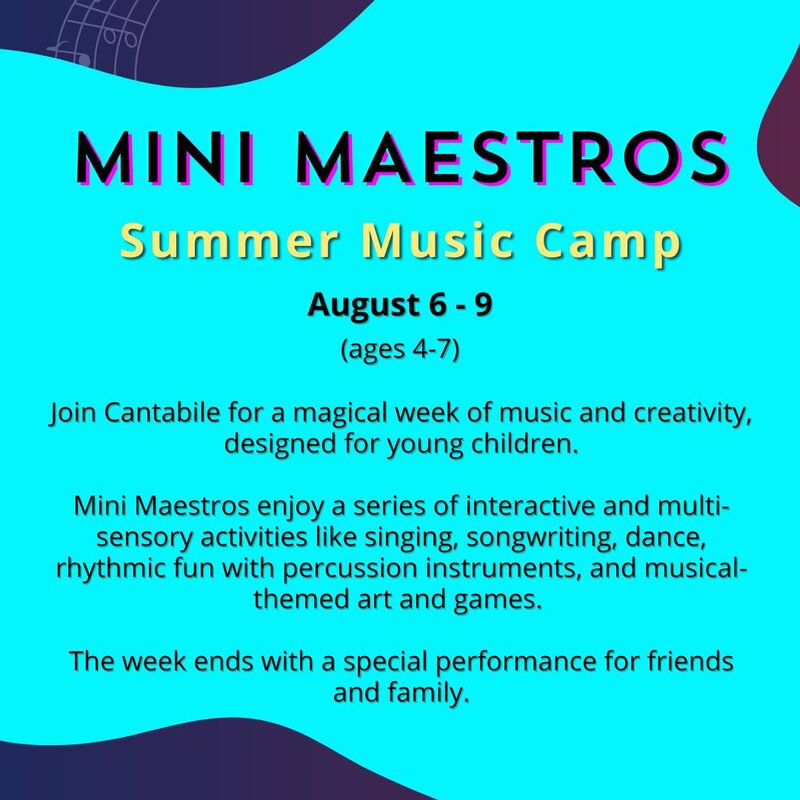 MINI MAESTROS

Summer Music Camp

August 6 - 9

(ages 4-7)

Join Cantabile for a magical week of music and creativity, designed for young children.

Mini Maestros enjoy a series of interactive and multi-sensory activities like singing, songwriting, dance, rhythmic fun with percussion instruments, and musical-themed art and games.

The week ends with a special performance for friends and family.